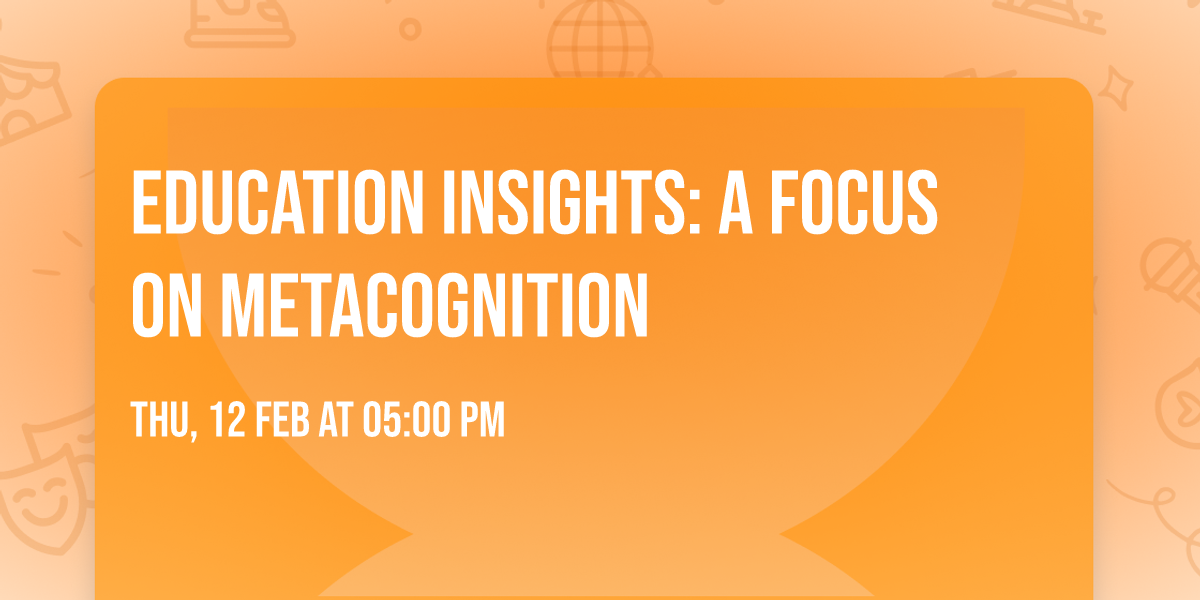 EDUCATION INSIGHTS: A FOCUS ON METACOGNITION

THU, 12 FEB AT 05:00 PM